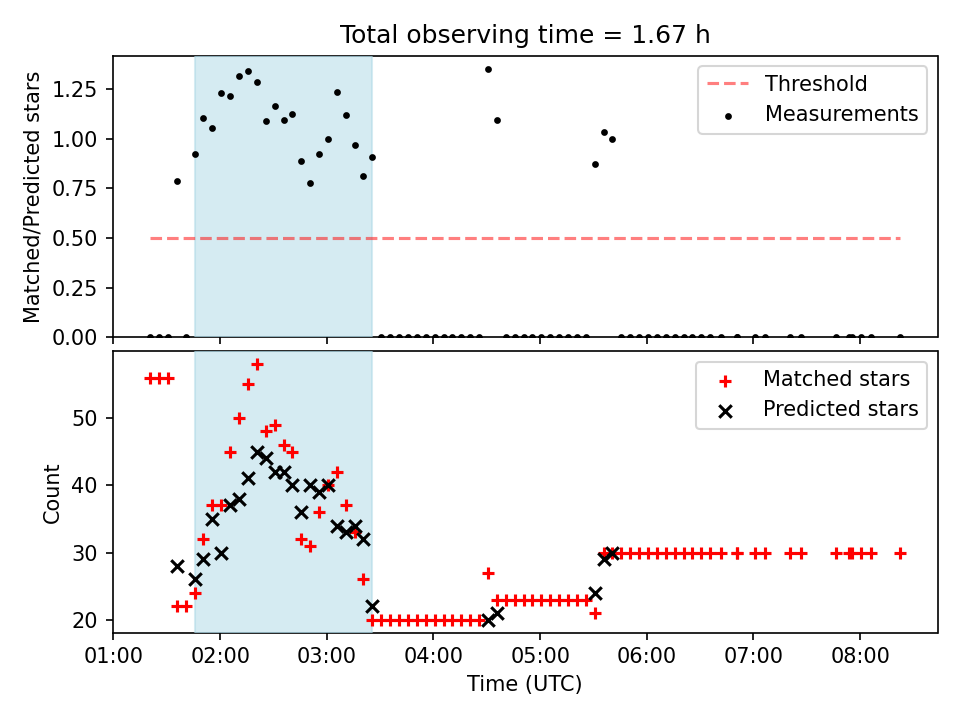 Total observing time = 1.67 h

Matched/Predicted stars

1.25
1.00
0.75
0.50
0.25
0.00

Threshold
Measurements

Count

50
40
30
20

Matched stars
Predicted stars

01:00 02:00 03:00 04:00 05:00 06:00 07:00 08:00

Time (UTC)